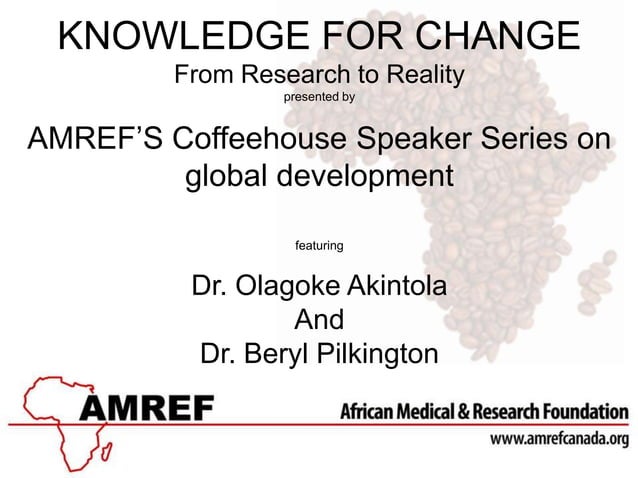 KNOWLEDGE FOR CHANGE
From Research to Reality
presented by

AMREF'S Coffeehouse Speaker Series on global development

featuring

Dr. Olagoke Akintola
And
Dr. Beryl Pilkington

AMREF

African Medical & Research Foundation
www.amrefcanada.org